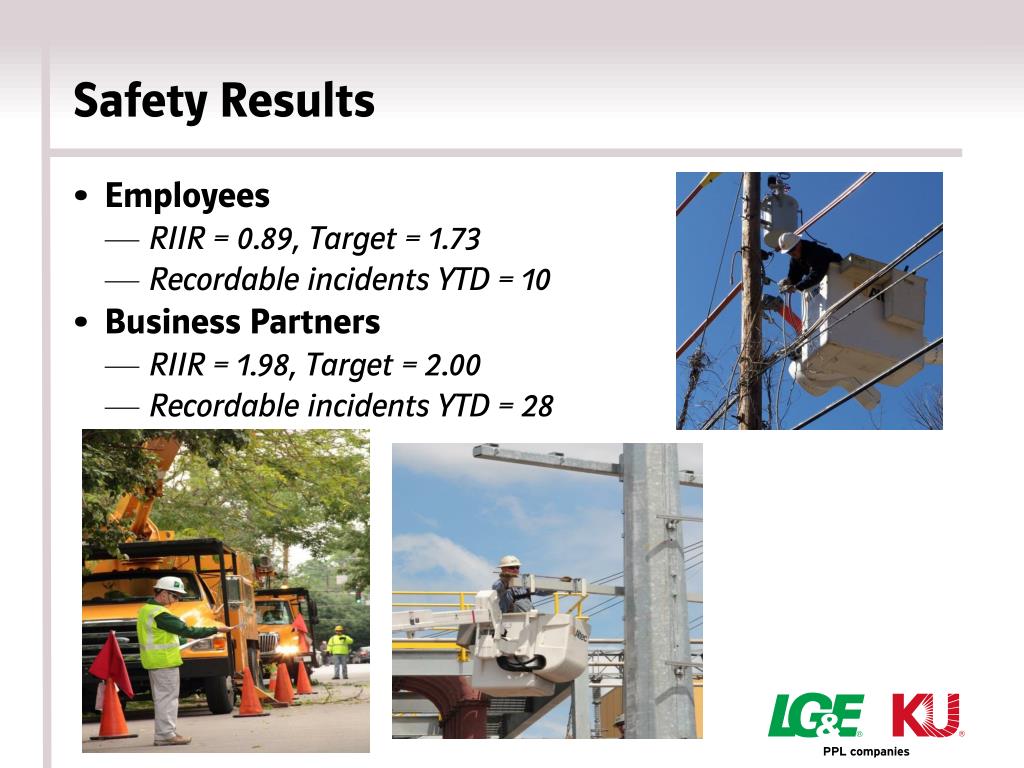 Safety Results

• Employees
 — RIIR = 0.89, Target = 1.73
 — Recordable incidents YTD = 10
• Business Partners
 — RIIR = 1.98, Target = 2.00
 — Recordable incidents YTD = 28

LG&E KU
PPL companies